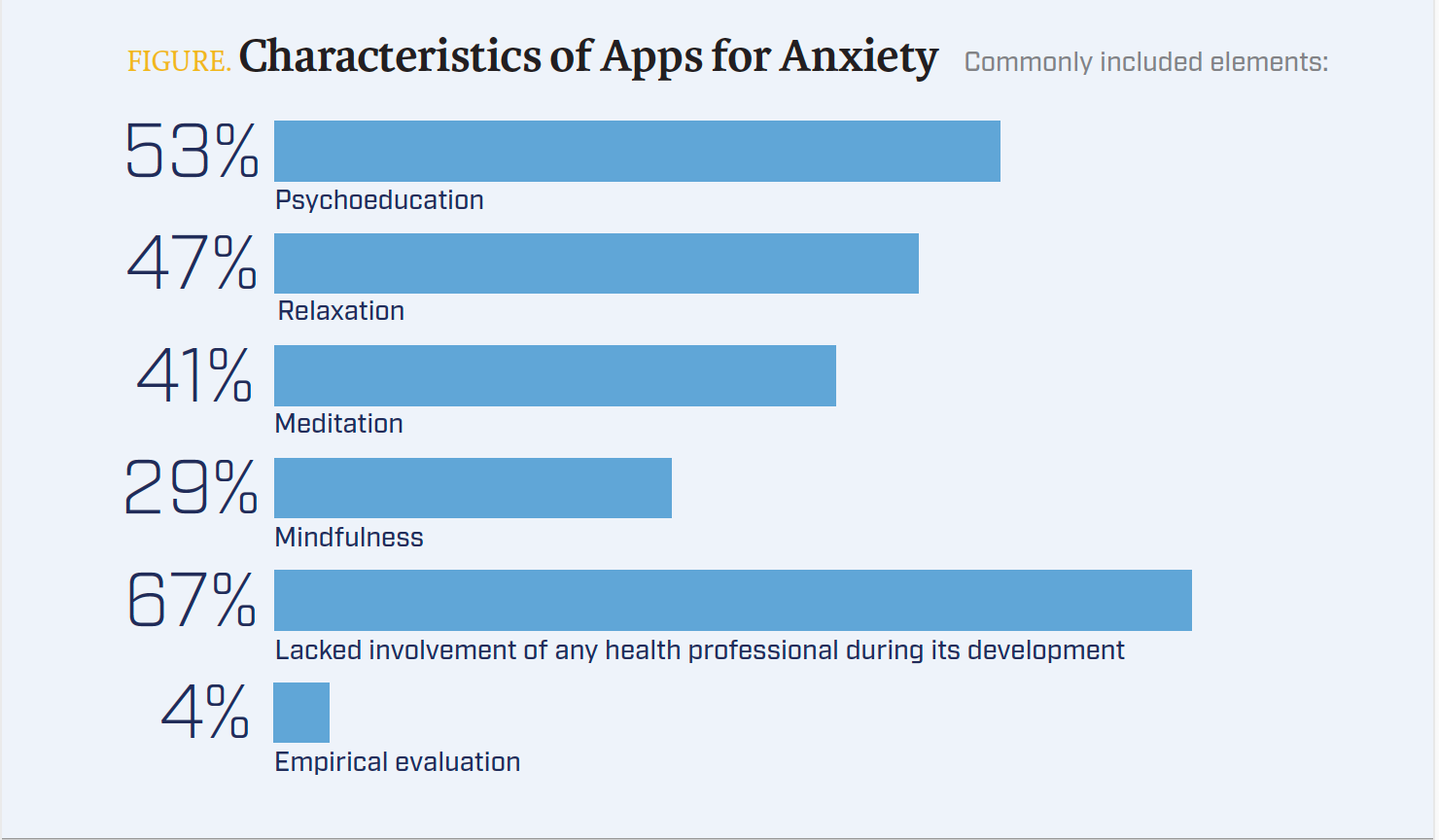 FIGURE. Characteristics of Apps for Anxiety Commonly included elements:

53%
Psychoeducation

47%
Relaxation

41%
Meditation

29%
Mindfulness

67%
Lacked involvement of any health professional during its development

4%
Empirical evaluation